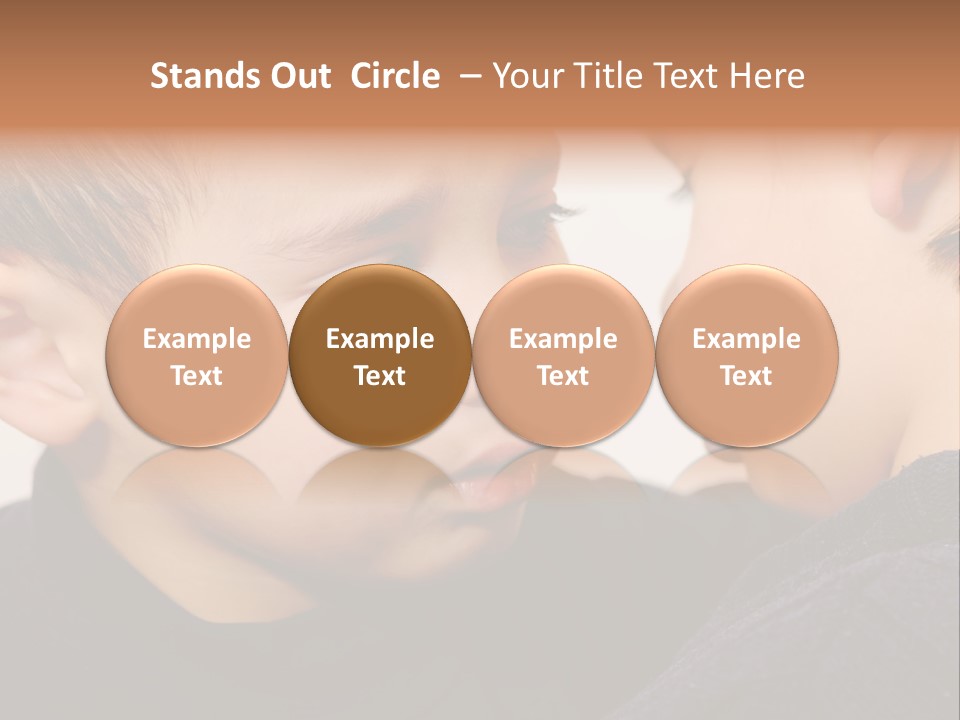 Stands Out Circle – Your Title Text Here

Example Text

Example Text

Example Text

Example Text